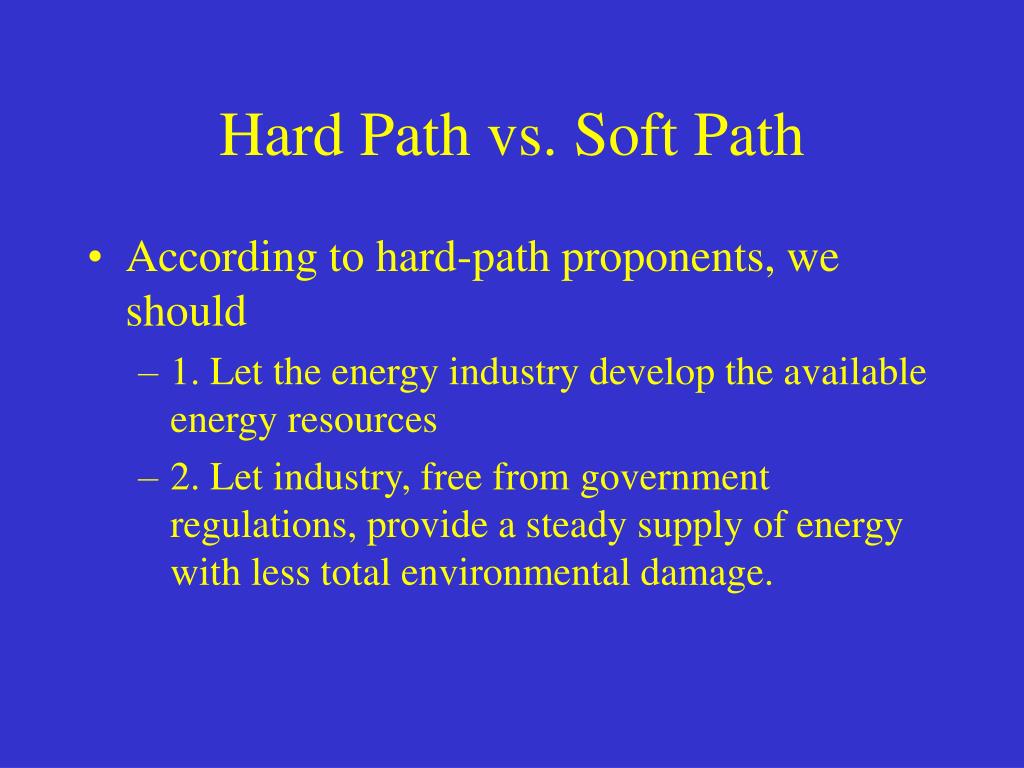 Hard Path vs. Soft Path

• According to hard-path proponents, we should
– 1. Let the energy industry develop the available energy resources
– 2. Let industry, free from government regulations, provide a steady supply of energy with less total environmental damage.